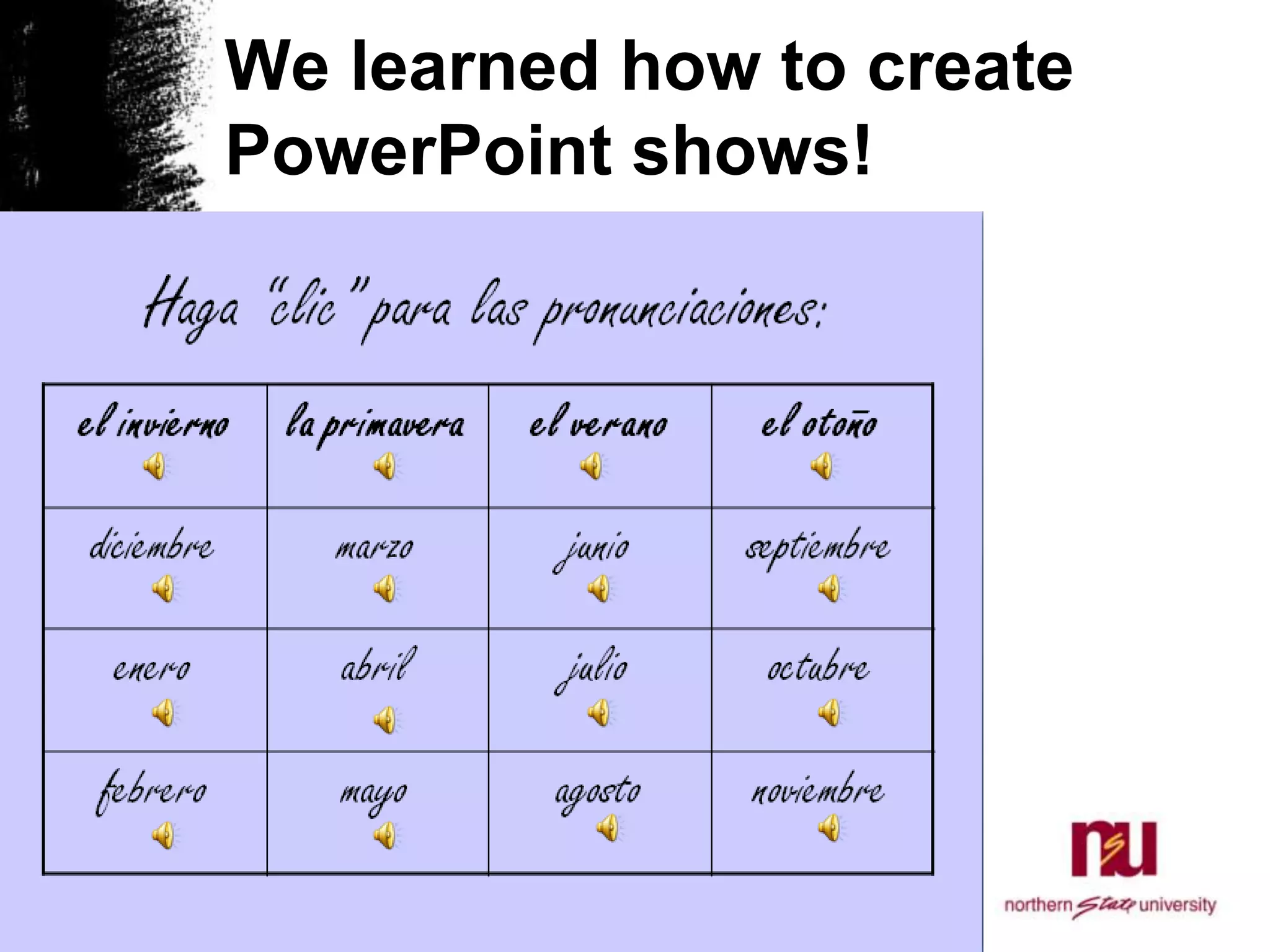 We learned how to create PowerPoint shows!

Haga "clic" para las pronunciaciones:

| el invierno | la primavera | el verano | el otoño |
|---|---|---|---|
| diciembre | marzo | junio | septiembre |
| enero | abril | julio | octubre |
| febrero | mayo | agosto | noviembre |

nsu
northern State university